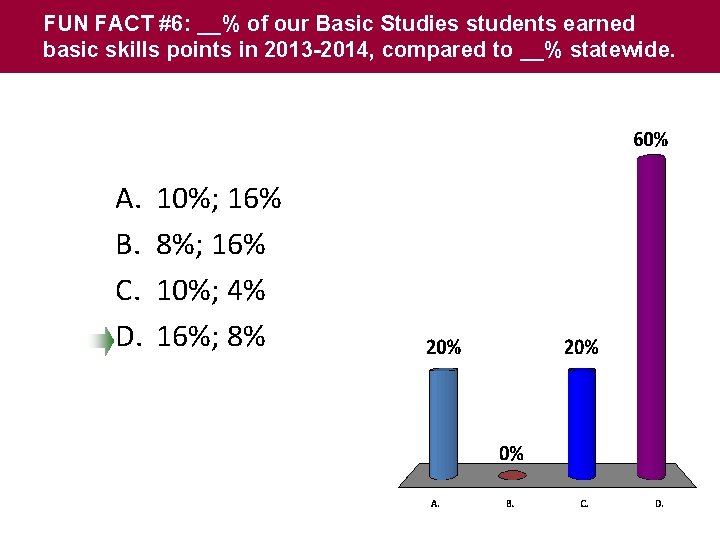 FUN FACT #6: __% of our Basic Studies students earned basic skills points in 2013-2014, compared to __% statewide.

A. 10%; 16%
B. 8%; 16%
C. 10%; 4%
D. 16%; 8%

20%
0%
20%
60%

A.
B.
C.
D.